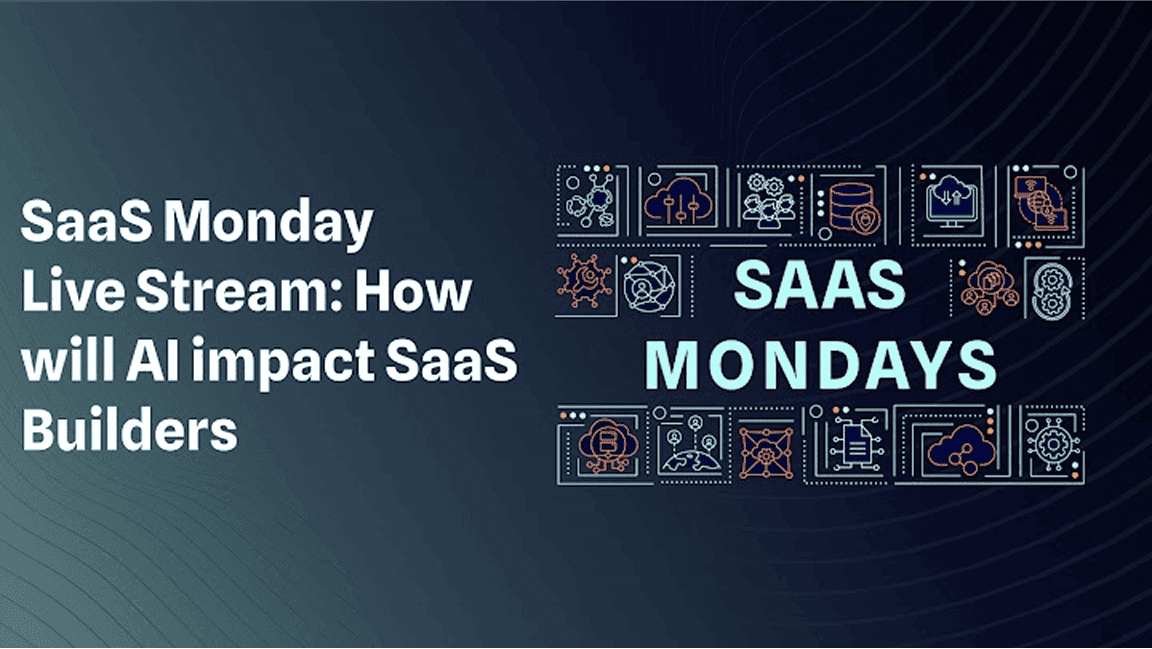 SaaS Monday Live Stream: How will AI impact SaaS Builders

SAAS MONDAYS